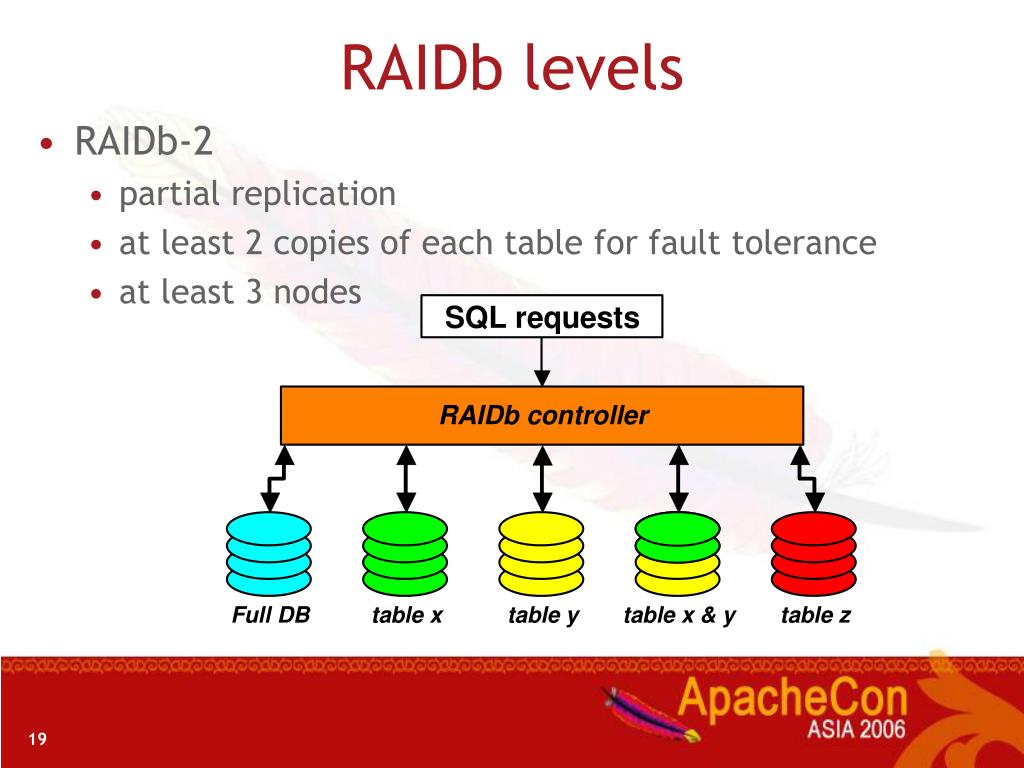 RAIDb levels

• RAIDb-2
 • partial replication
 • at least 2 copies of each table for fault tolerance
 • at least 3 nodes

SQL requests

RAIDb controller

Full DB
table x
table y
table x & y
table z

ApacheCon
ASIA 2006

19